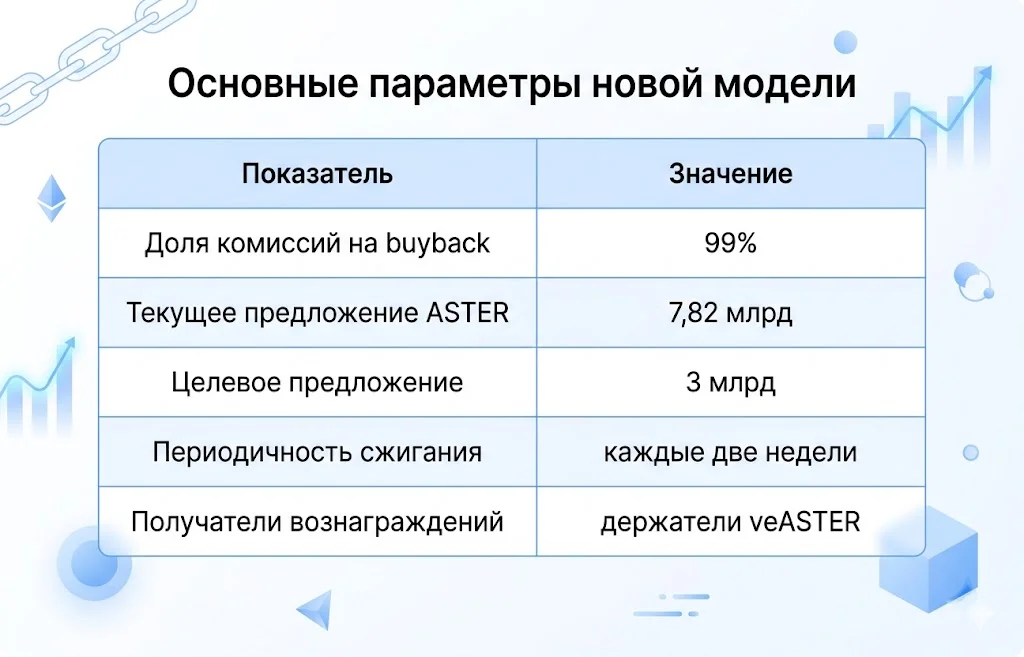 Основные параметры новой модели

| Показатель | Значение |
|---|---|
| Доля комиссий на buyback | 99% |
| Текущее предложение ASTER | 7,82 млрд |
| Целевое предложение | 3 млрд |
| Периодичность сжигания | каждые две недели |
| Получатели вознаграждений | держатели veASTER |